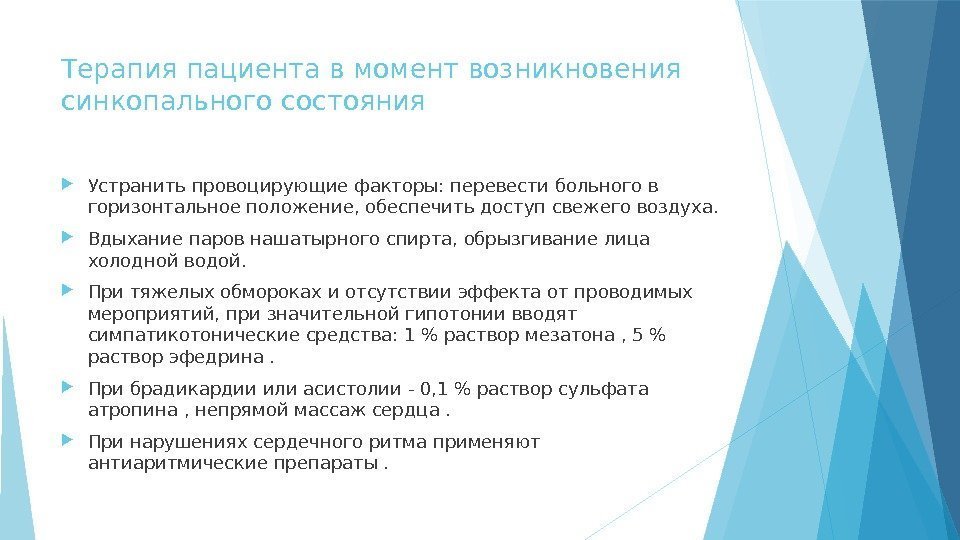 Терапия пациента в момент возникновения синкопального состояния

Устранить провоцирующие факторы: перевести больного в горизонтальное положение, обеспечить доступ свежего воздуха.

Вдыхание паров нашатырного спирта, обрызгивание лица холодной водой.

При тяжелых обмороках и отсутствии эффекта от проводимых мероприятий, при значительной гипотонии вводят симпатикотонические средства: 1 % раствор мезатона , 5 % раствор эфедрина .

При брадикардии или асистолии - 0,1 % раствор сульфата атропина , непрямой массаж сердца .

При нарушениях сердечного ритма применяют антиаритмические препараты .